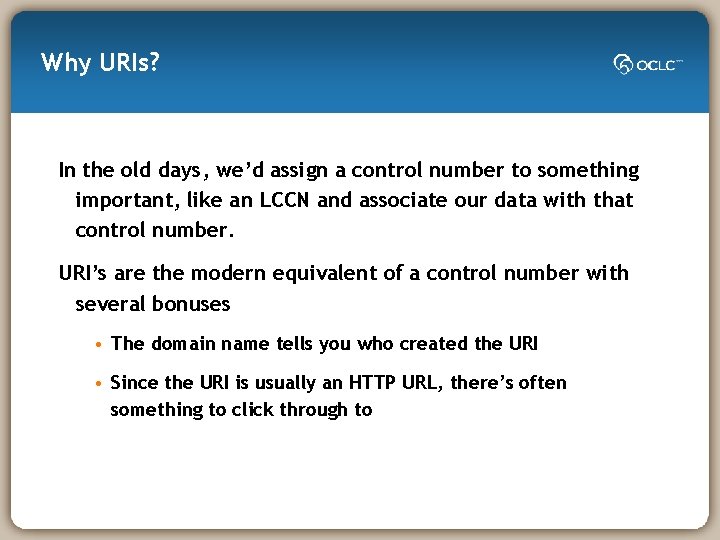 Why URIs?

OCLC

In the old days, we'd assign a control number to something important, like an LCCN and associate our data with that control number.

URI's are the modern equivalent of a control number with several bonuses

• The domain name tells you who created the URI

• Since the URI is usually an HTTP URL, there's often something to click through to